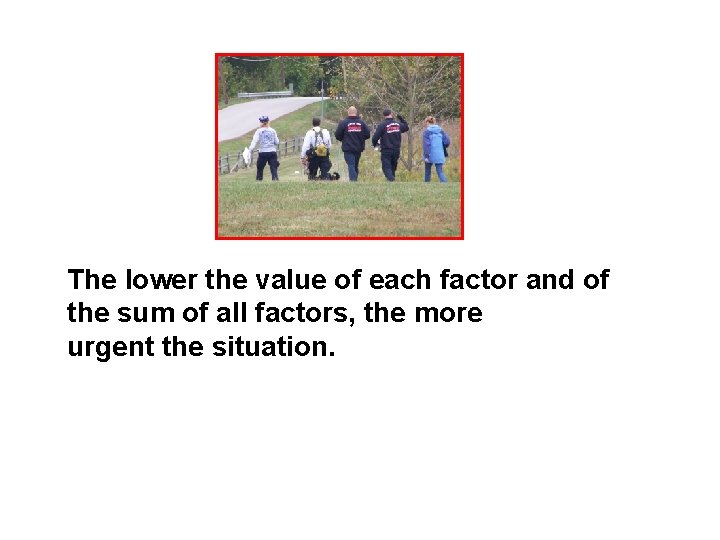 The lower the value of each factor and of the sum of all factors, the more urgent the situation.